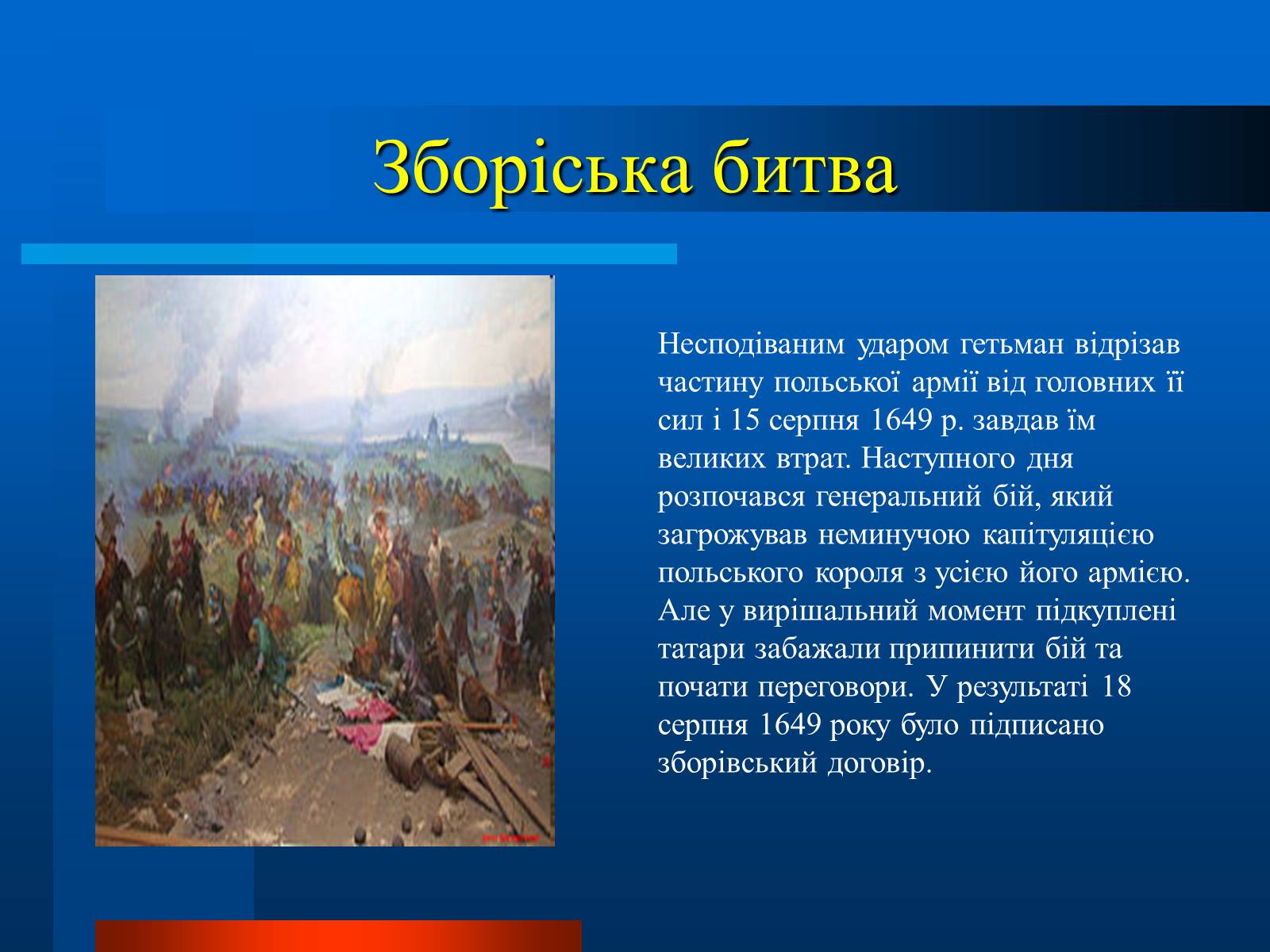 Зборіська битва

Несподіваним ударом гетьман відрізав частину польської армії від головних її сил і 15 серпня 1649 р. завдав їм великих втрат. Наступного дня розпочався генеральний бій, який загрожував неминучою капітуляцією польського короля з усією його армією. Але у вирішальний момент підкуплені татари забажали припинити бій та почати переговори. У результаті 18 серпня 1649 року було підписано зборівський договір.